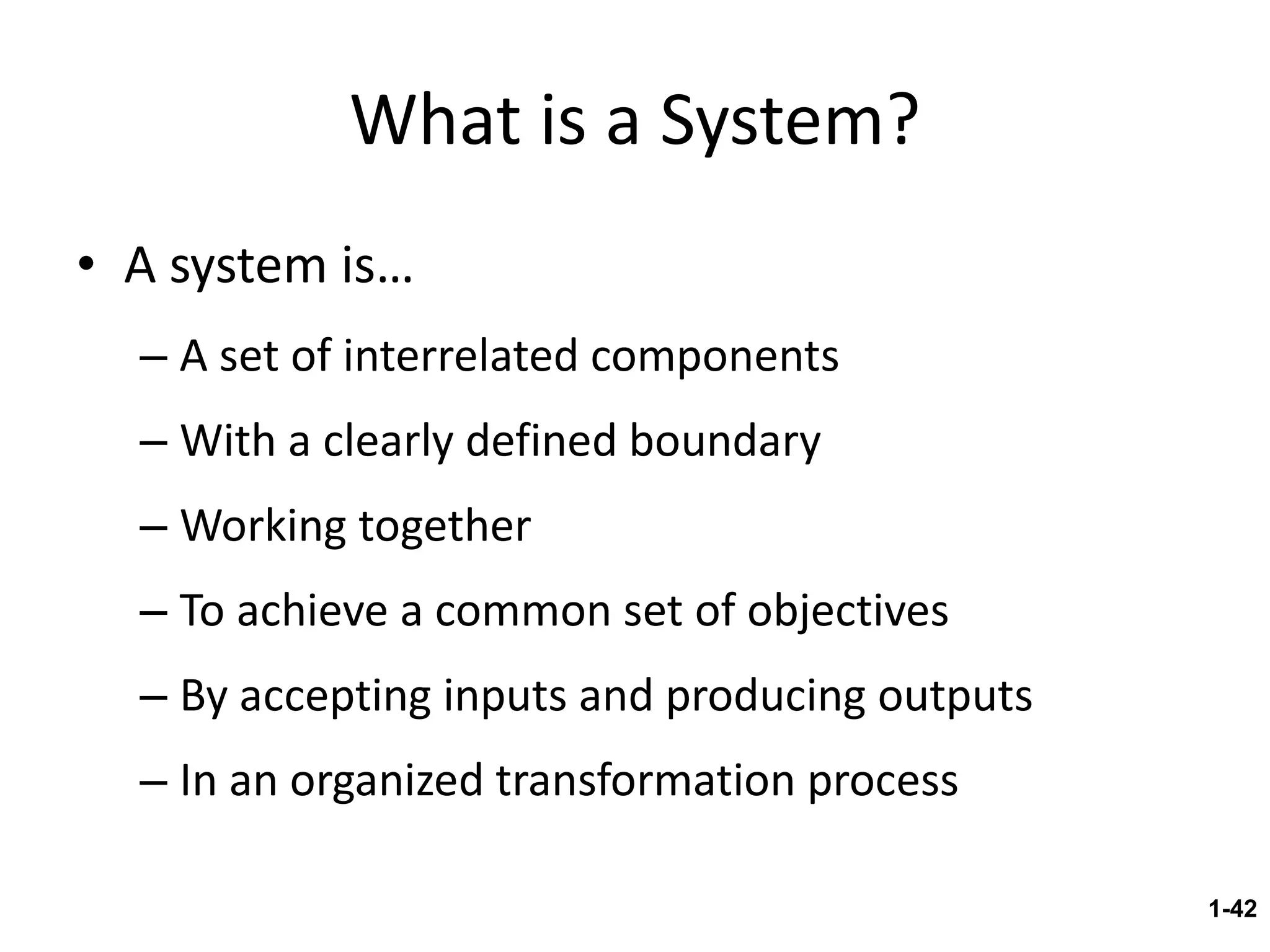 What is a System?

• A system is…
– A set of interrelated components
– With a clearly defined boundary
– Working together
– To achieve a common set of objectives
– By accepting inputs and producing outputs
– In an organized transformation process

1-42